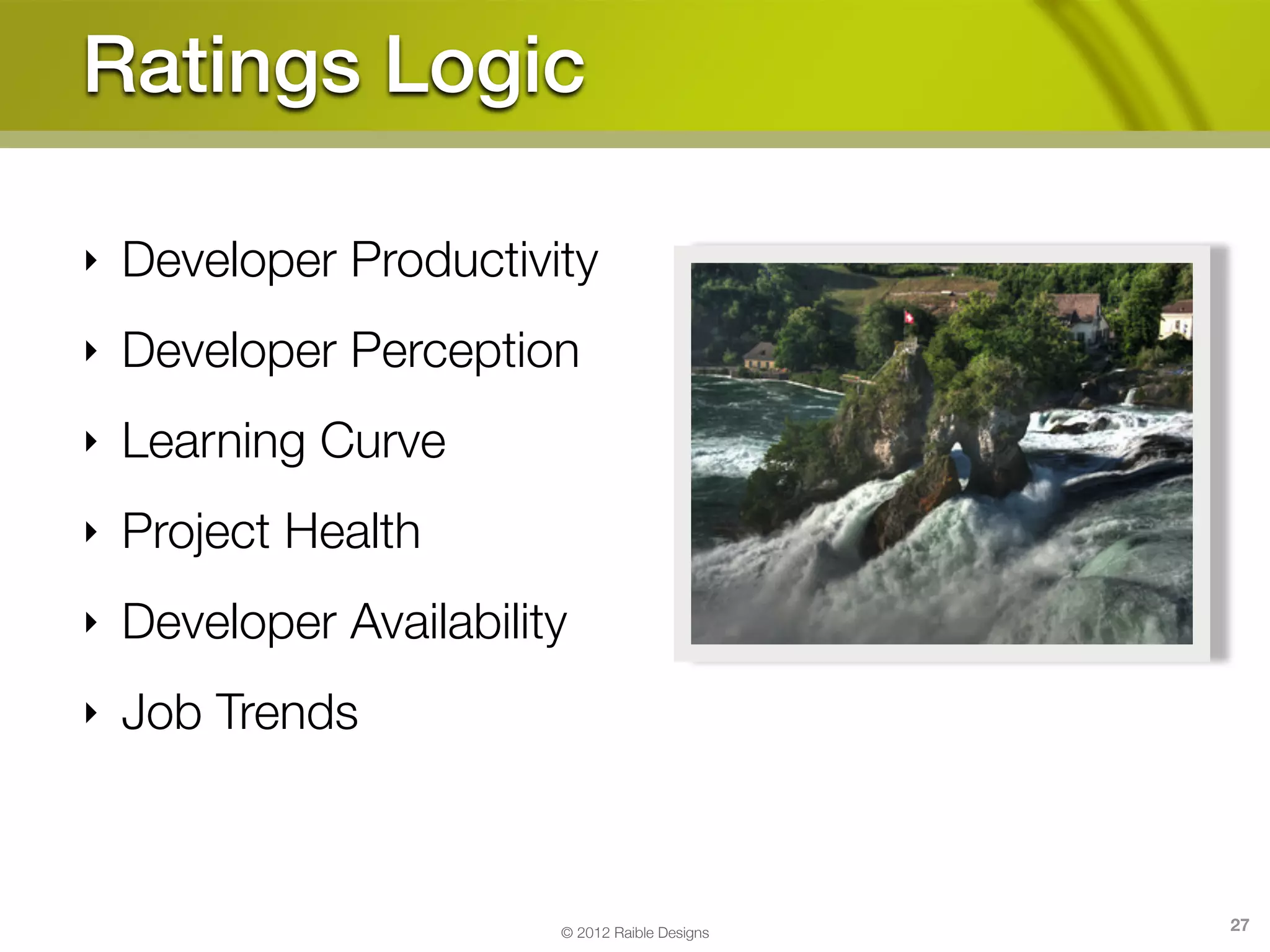 Ratings Logic

‣ Developer Productivity
‣ Developer Perception
‣ Learning Curve
‣ Project Health
‣ Developer Availability
‣ Job Trends

© 2012 Raible Designs

27